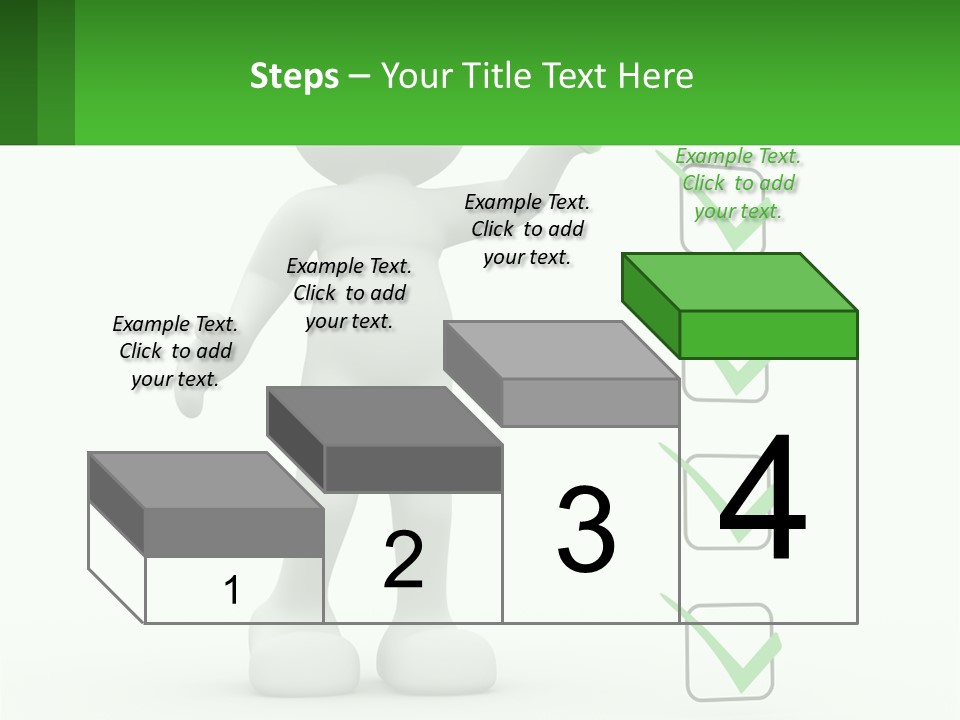 Steps – Your Title Text Here

Example Text. Click to add your text.

Example Text. Click to add your text.

Example Text. Click to add your text.

Example Text. Click to add your text.

1

2

3

4